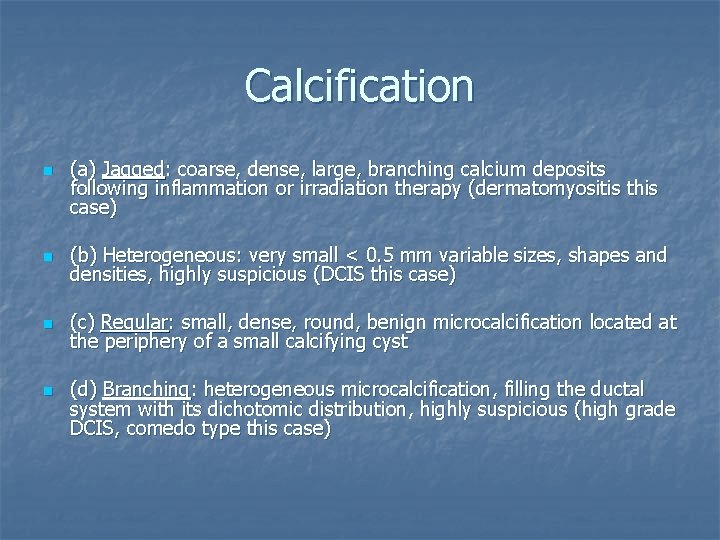 Calcification

(a) Jagged: coarse, dense, large, branching calcium deposits following inflammation or irradiation therapy (dermatomyositis this case)

(b) Heterogeneous: very small < 0.5 mm variable sizes, shapes and densities, highly suspicious (DCIS this case)

(c) Regular: small, dense, round, benign microcalcification located at the periphery of a small calcifying cyst

(d) Branching: heterogeneous microcalcification, filling the ductal system with its dichotomic distribution, highly suspicious (high grade DCIS, comedo type this case)